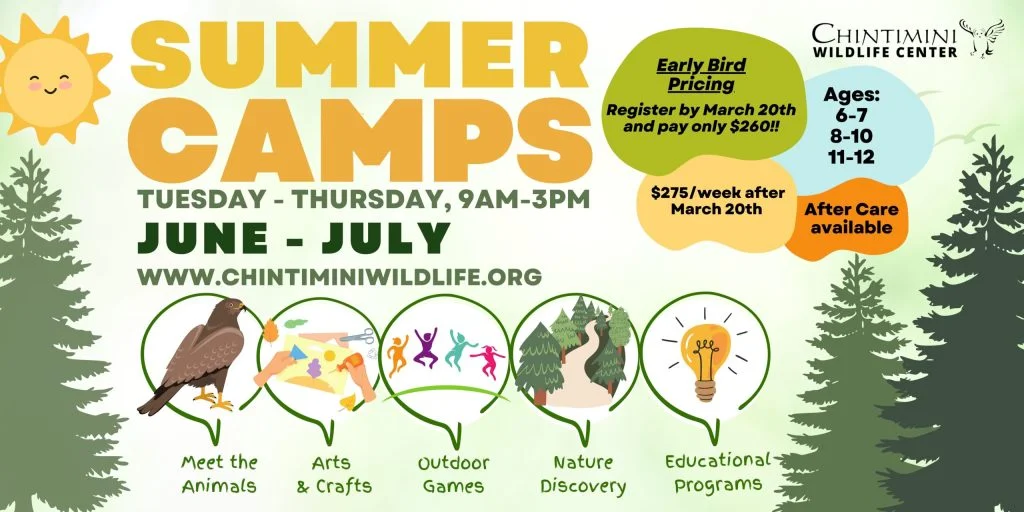 SUMMER CAMPS

TUESDAY - THURSDAY, 9AM-3PM

JUNE - JULY

WWW.CHINTIMINIWILDLIFE.ORG

CHINTIMINI WILDLIFE CENTER

Early Bird Pricing

Register by March 20th and pay only $260!!

Ages:
6-7
8-10
11-12

$275/week after March 20th

After Care available

Meet the Animals

Arts & Crafts

Outdoor Games

Nature Discovery

Educational Programs